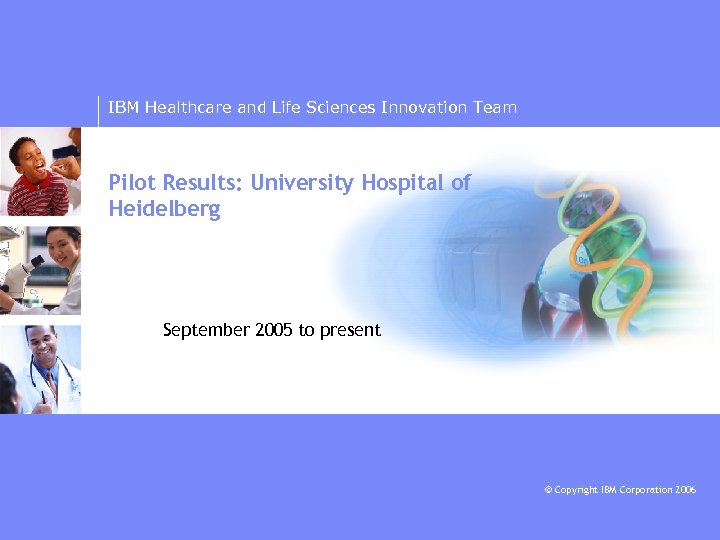 IBM Healthcare and Life Sciences Innovation Team

Pilot Results: University Hospital of Heidelberg

September 2005 to present

© Copyright IBM Corporation 2006